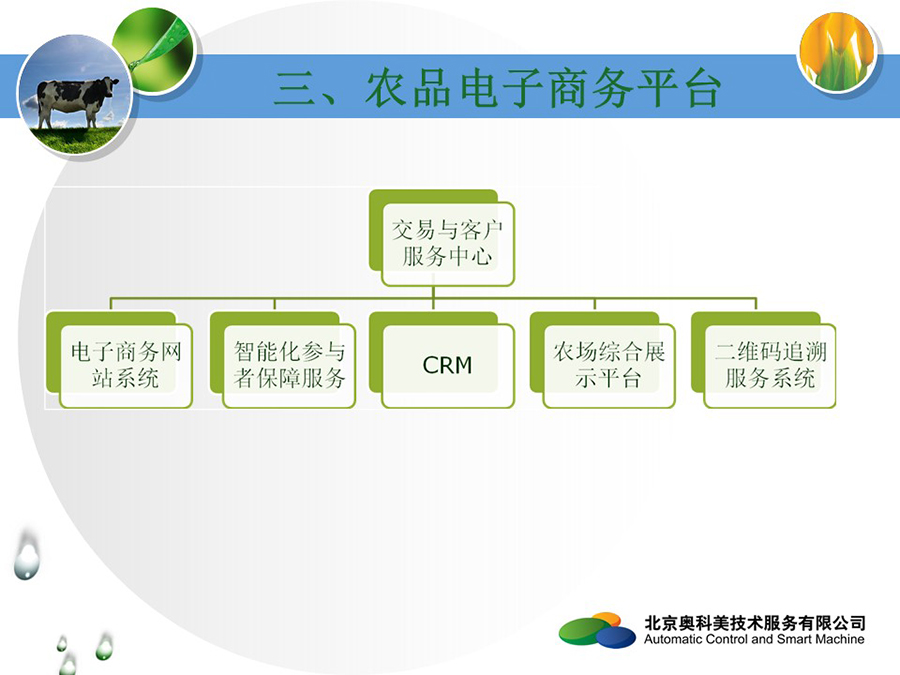 三、农品电子商务平台

交易与客户服务中心

电子商务网站系统

智能化参与者保障服务

CRM

农场综合展示平台

二维码追溯服务系统

北京奥科美技术服务有限公司
Automatic Control and Smart Machine